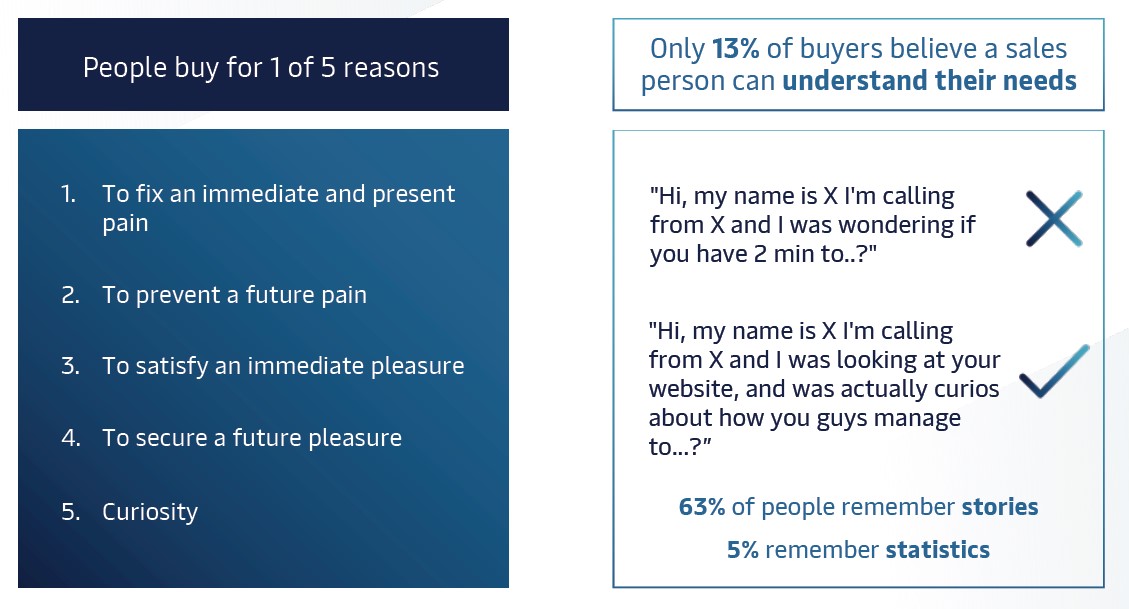 People buy for 1 of 5 reasons

1. To fix an immediate and present pain
2. To prevent a future pain
3. To satisfy an immediate pleasure
4. To secure a future pleasure
5. Curiosity

Only 13% of buyers believe a sales person can understand their needs

"Hi, my name is X I'm calling from X and I was wondering if you have 2 min to..?"

"Hi, my name is X I'm calling from X and I was looking at your website, and was actually curios about how you guys manage to...?"

63% of people remember stories

5% remember statistics